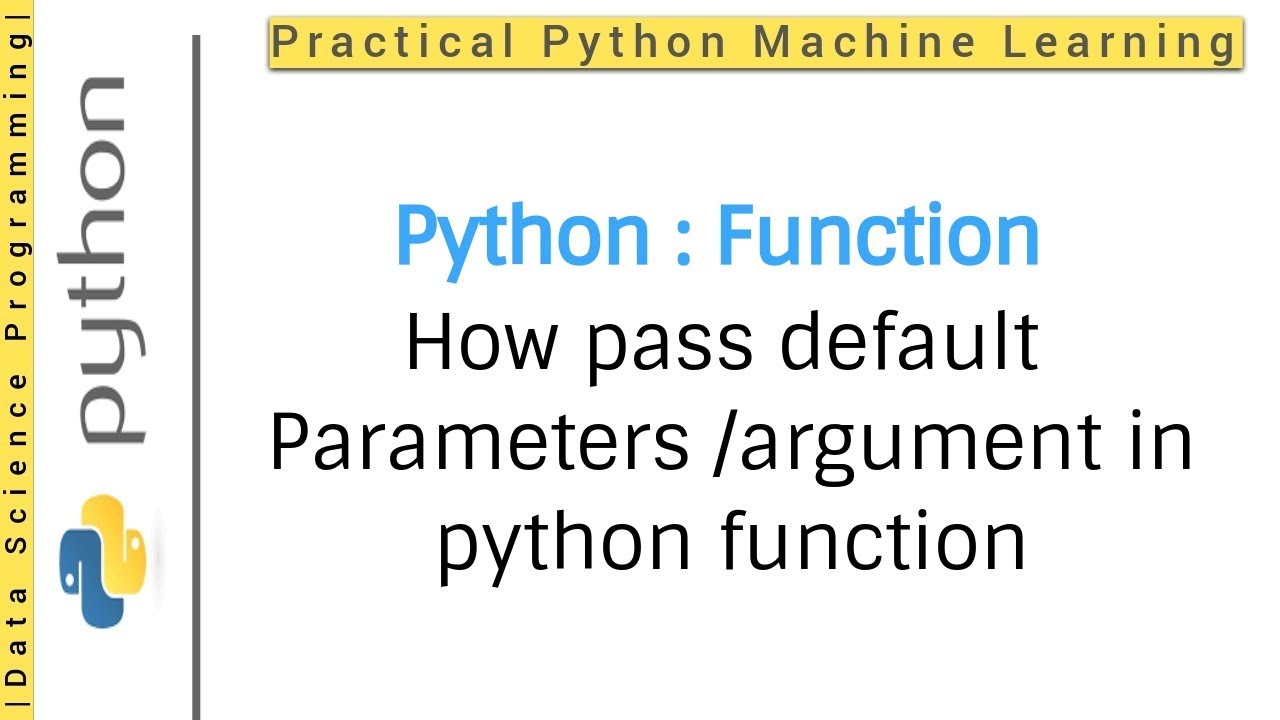 |Data Science Programming|

python

Practical Python Machine Learning

Python : Function
How pass default Parameters /argument in python function